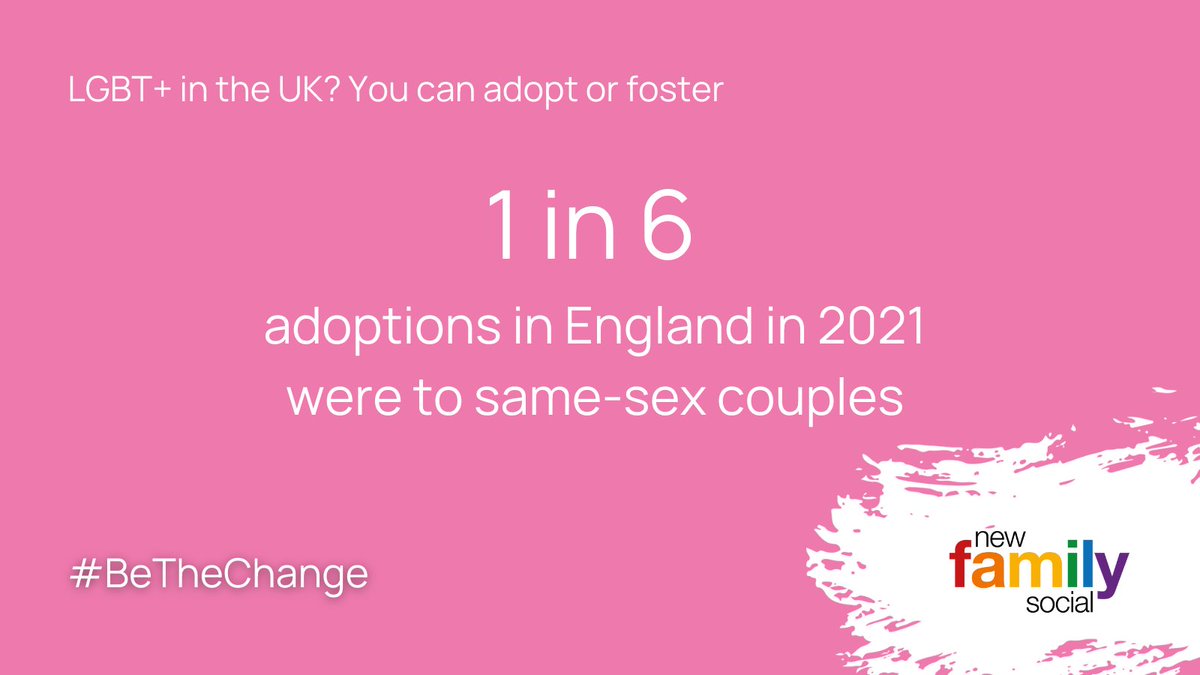 LGBT+ in the UK? You can adopt or foster

1 in 6

adoptions in England in 2021 were to same-sex couples

#BeTheChange

new
family
social